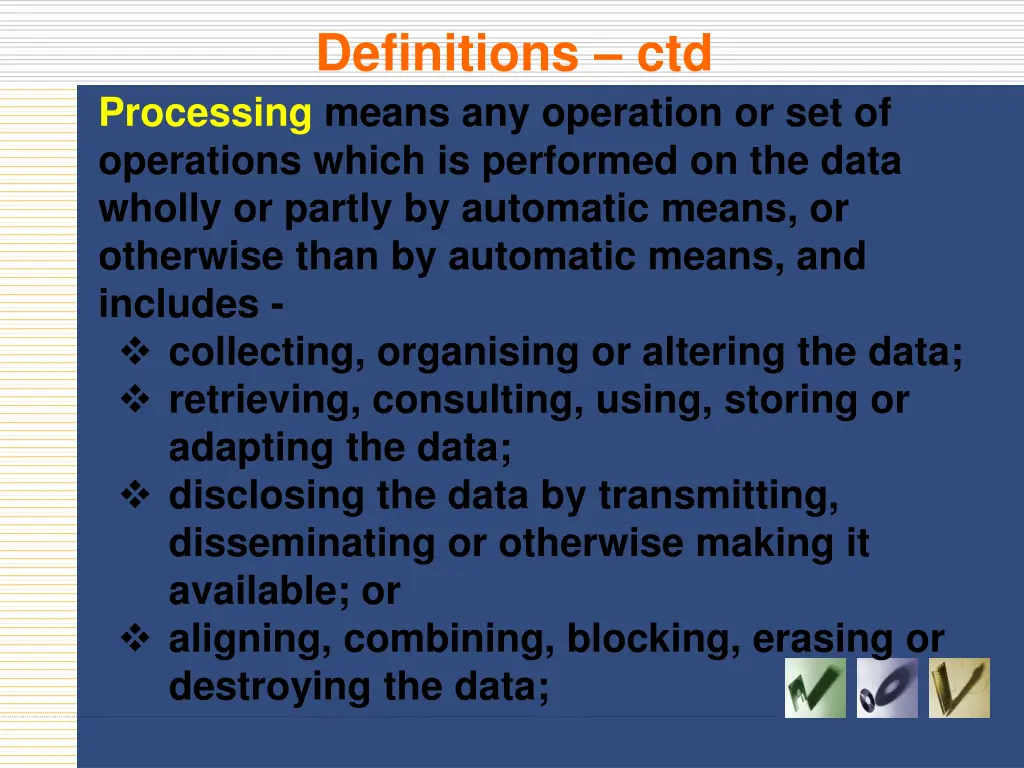 Definitions – ctd

Processing means any operation or set of operations which is performed on the data wholly or partly by automatic means, or otherwise than by automatic means, and includes -

❖ collecting, organising or altering the data;
❖ retrieving, consulting, using, storing or adapting the data;
❖ disclosing the data by transmitting, disseminating or otherwise making it available; or
❖ aligning, combining, blocking, erasing or destroying the data;